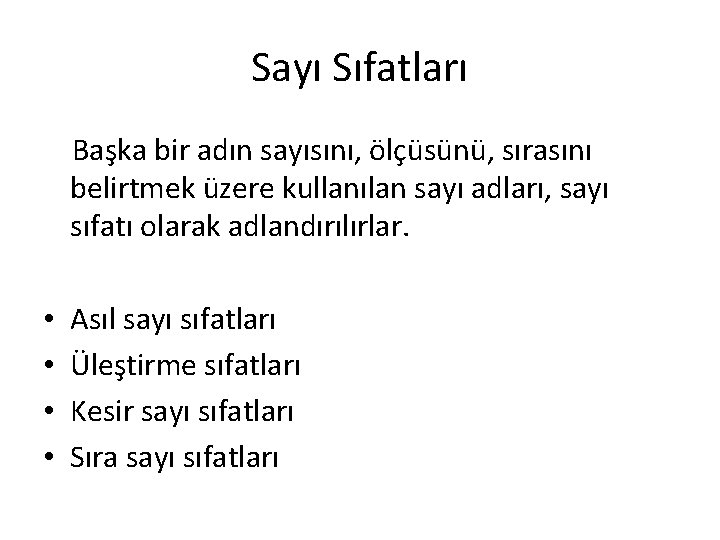 Sayı Sıfatları

Başka bir adın sayısını, ölçüsünü, sırasını belirtmek üzere kullanılan sayı adları, sayı sıfatı olarak adlandırılırlar.

• Asıl sayı sıfatları
• Üleştirme sıfatları
• Kesir sayı sıfatları
• Sıra sayı sıfatları